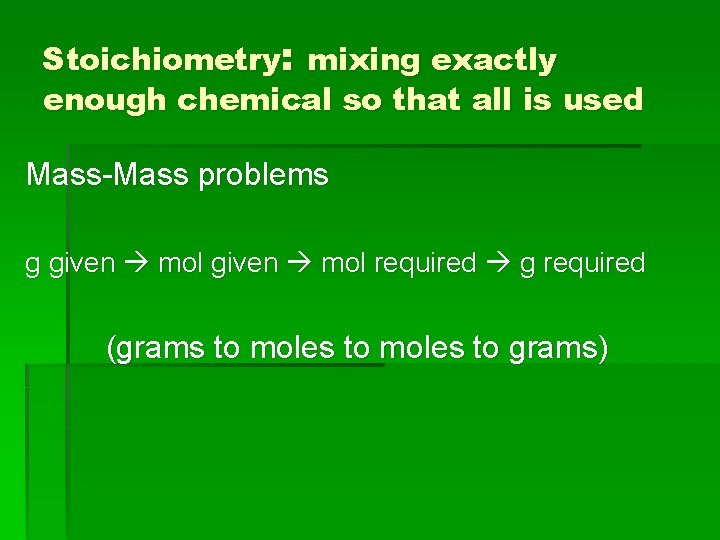 Stoichiometry: mixing exactly enough chemical so that all is used

Mass-Mass problems

g given → mol given → mol required → g required

(grams to moles to moles to grams)